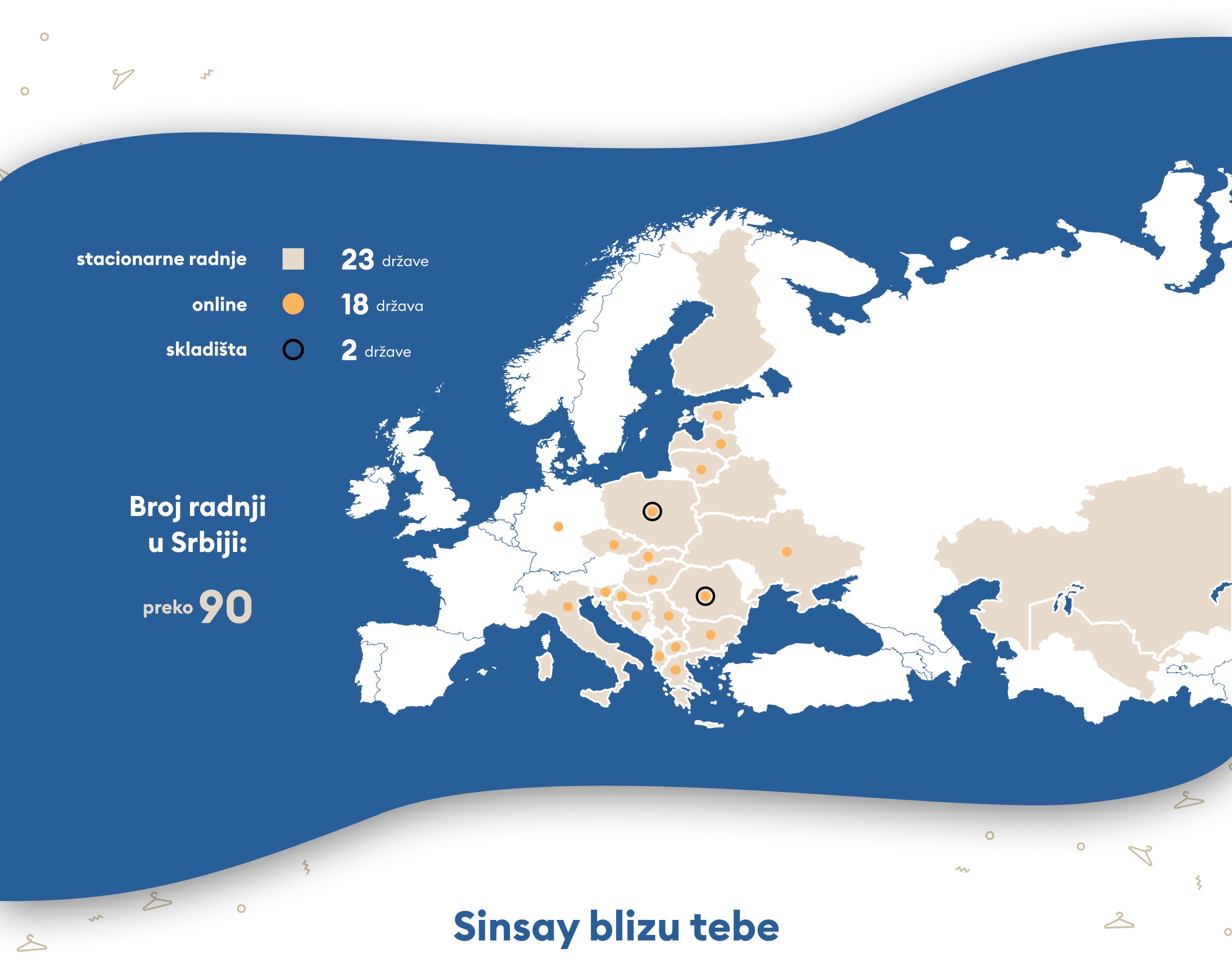 stacionarne radnje 23 države

online 18 država

skladišta 2 države

Broj radnji u Srbiji:

preko 90

Sinsay blizu tebe